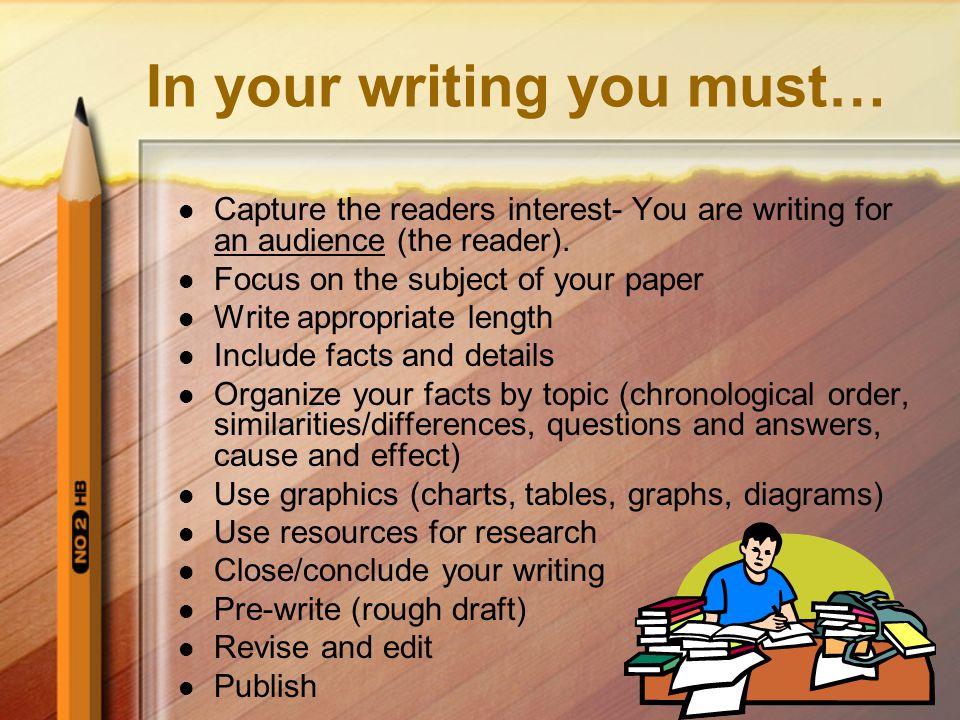 In your writing you must…

- Capture the readers interest- You are writing for an audience (the reader).
- Focus on the subject of your paper
- Write appropriate length
- Include facts and details
- Organize your facts by topic (chronological order, similarities/differences, questions and answers, cause and effect)
- Use graphics (charts, tables, graphs, diagrams)
- Use resources for research
- Close/conclude your writing
- Pre-write (rough draft)
- Revise and edit
- Publish

NO 2 HB